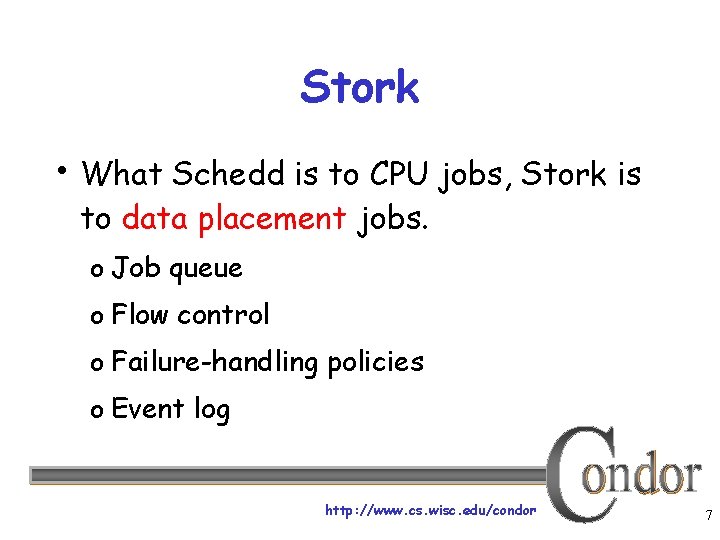 Stork

• What Schedd is to CPU jobs, Stork is to data placement jobs.

o Job queue

o Flow control

o Failure-handling policies

o Event log

Condor

http://www.cs.wisc.edu/condor

7